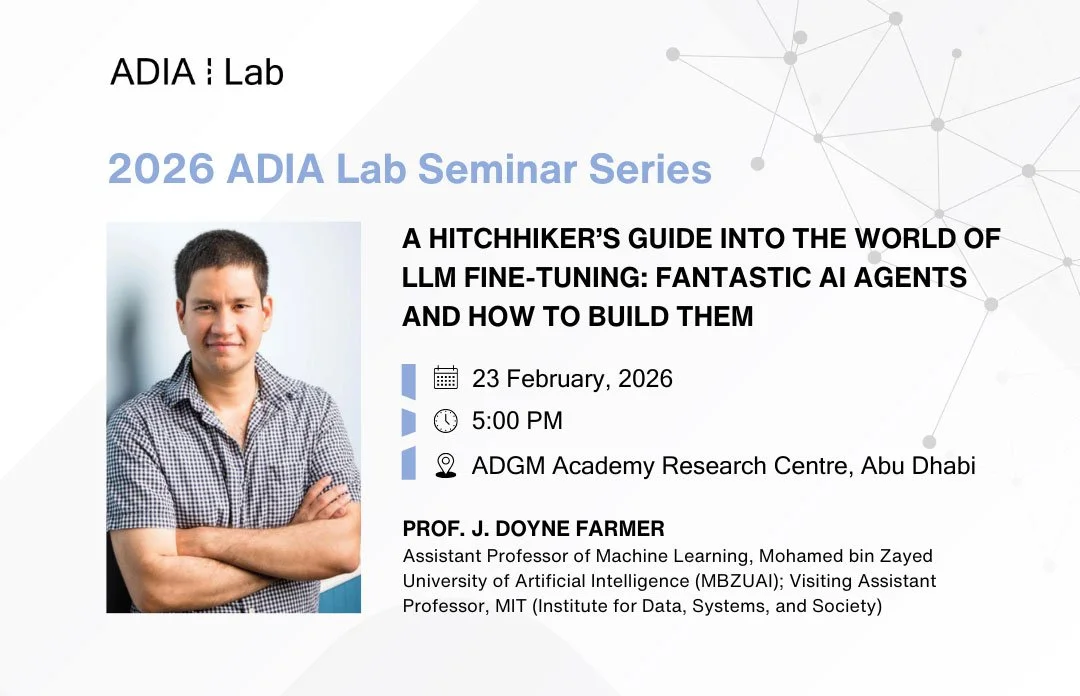 ADIA ¦ Lab

2026 ADIA Lab Seminar Series

A HITCHHIKER'S GUIDE INTO THE WORLD OF LLM FINE-TUNING: FANTASTIC AI AGENTS AND HOW TO BUILD THEM

23 February, 2026

5:00 PM

ADGM Academy Research Centre, Abu Dhabi

PROF. J. DOYNE FARMER
Assistant Professor of Machine Learning, Mohamed bin Zayed University of Artificial Intelligence (MBZUAI); Visiting Assistant Professor, MIT (Institute for Data, Systems, and Society)